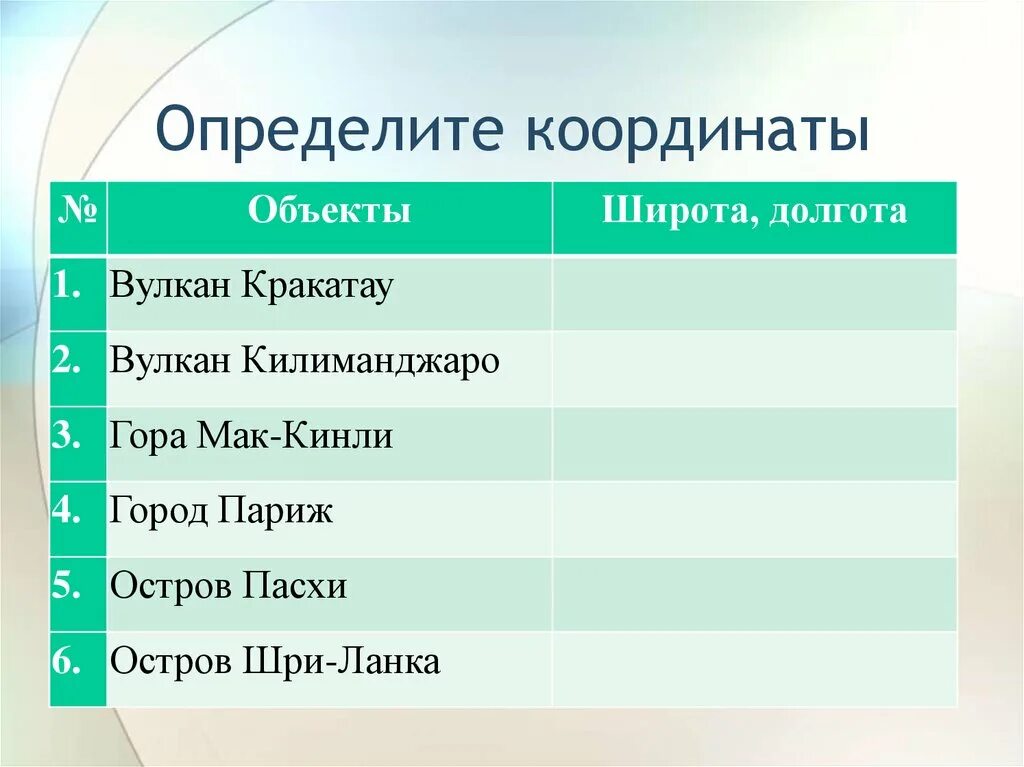 Определите координаты

| № | Объекты | Широта, долгота |
|---|---|---|
| 1. | Вулкан Кракатау | |
| 2. | Вулкан Килиманджаро | |
| 3. | Гора Мак-Кинли | |
| 4. | Город Париж | |
| 5. | Остров Пасхи | |
| 6. | Остров Шри-Ланка | |